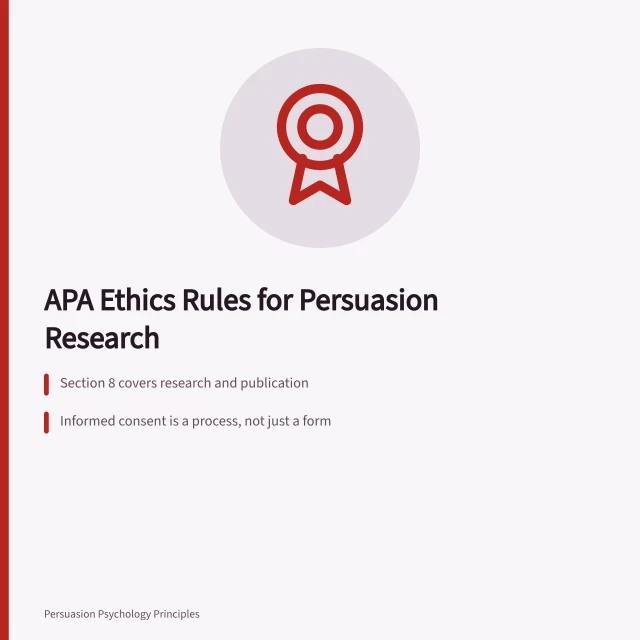 APA Ethics Rules for Persuasion Research

Section 8 covers research and publication

Informed consent is a process, not just a form

Persuasion Psychology Principles